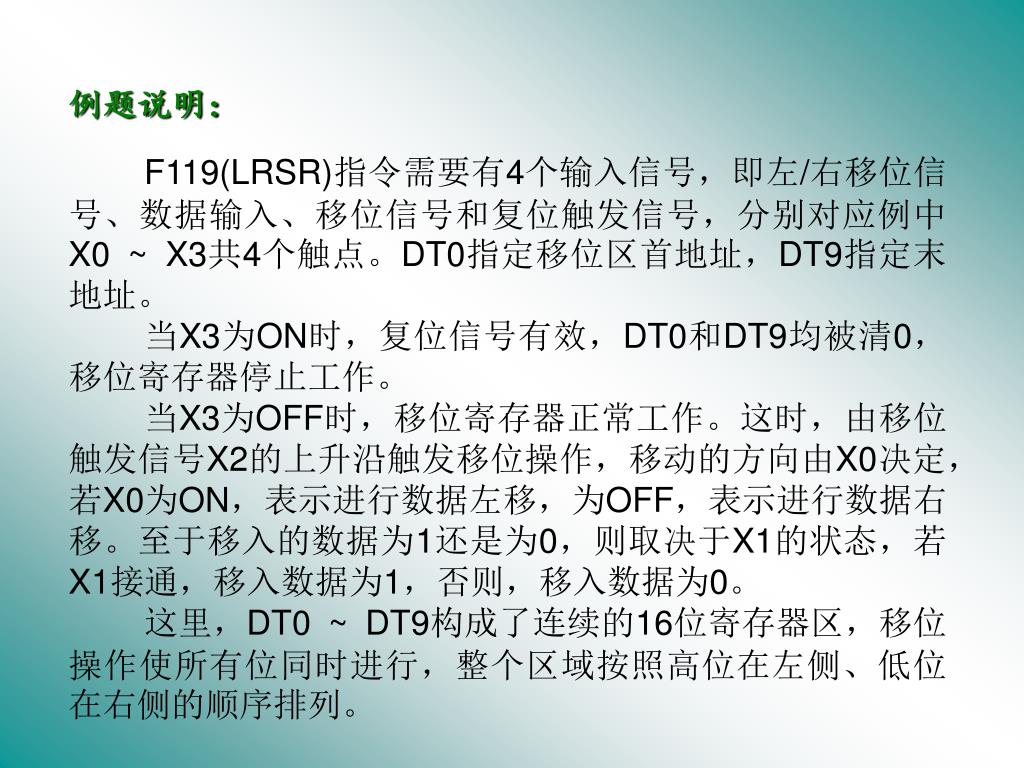 例题说明：

F119(LRSR)指令需要有4个输入信号，即左/右移位信号、数据输入、移位信号和复位触发信号，分别对应例中X0 ~ X3共4个触点。DT0指定移位区首地址，DT9指定末地址。

当X3为ON时，复位信号有效，DT0和DT9均被清0，移位寄存器停止工作。

当X3为OFF时，移位寄存器正常工作。这时，由移位触发信号X2的上升沿触发移位操作，移动的方向由X0决定，若X0为ON，表示进行数据左移，为OFF，表示进行数据右移。至于移入的数据为1还是为0，则取决于X1的状态，若X1接通，移入数据为1，否则，移入数据为0。

这里，DT0 ~ DT9构成了连续的16位寄存器区，移位操作使所有位同时进行，整个区域按照高位在左侧、低位在右侧的顺序排列。